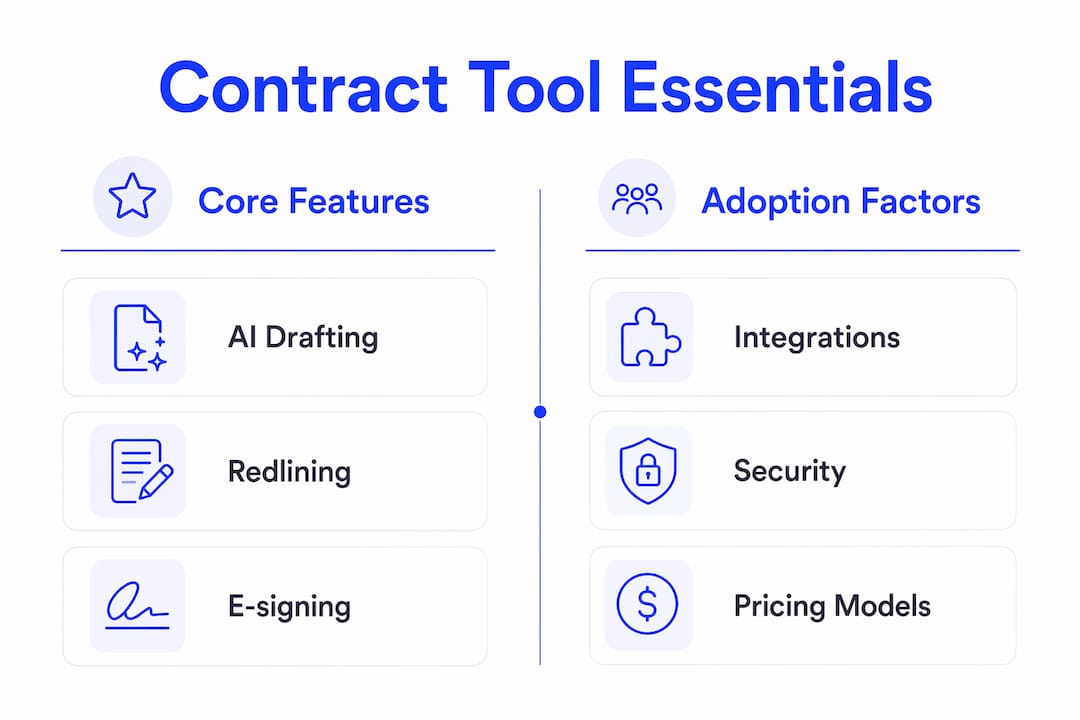 Contract Tool Essentials

Core Features

AI Drafting

Redlining

E-signing

Adoption Factors

Integrations

Security

Pricing Models